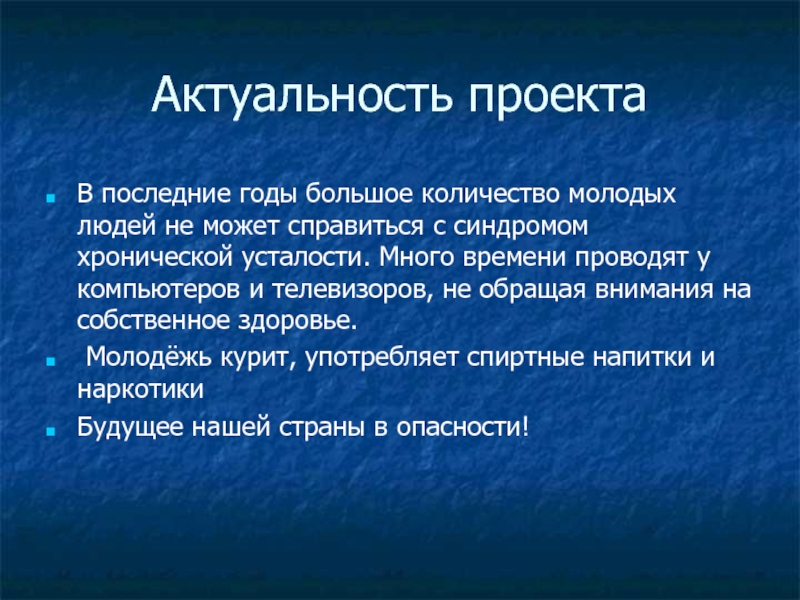 Актуальность проекта

В последние годы большое количество молодых людей не может справиться с синдромом хронической усталости. Много времени проводят у компьютеров и телевизоров, не обращая внимания на собственное здоровье.

Молодёжь курит, употребляет спиртные напитки и наркотики

Будущее нашей страны в опасности!